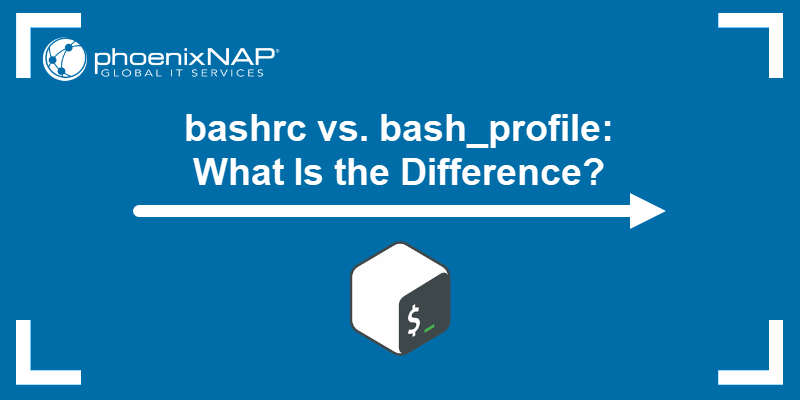 phoenixNAP®
GLOBAL IT SERVICES

bashrc vs. bash_profile:
What Is the Difference?

$_